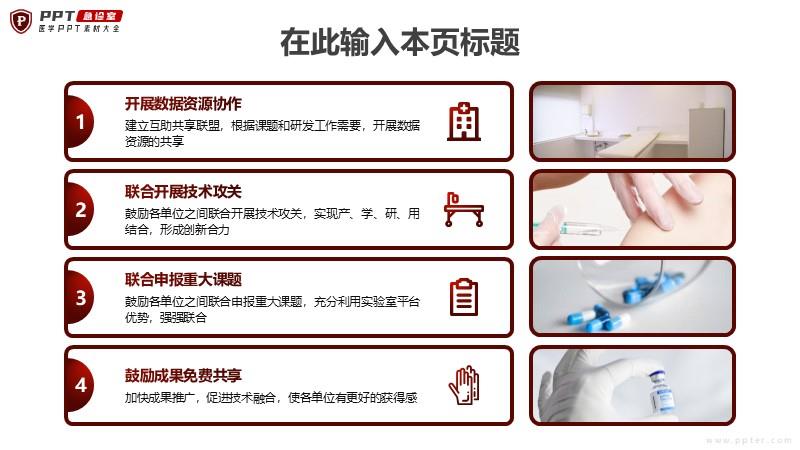 PPT 急诊室
医学PPT素材大全

在此输入本页标题

1
开展数据资源协作
建立互助共享联盟，根据课题和研发工作需要，开展数据资源的共享

2
联合开展技术攻关
鼓励各单位之间联合开展技术攻关，实现产、学、研、用结合，形成创新合力

3
联合申报重大课题
鼓励各单位之间联合申报重大课题，充分利用实验室平台优势，强强联合

4
鼓励成果免费共享
加快成果推广，促进技术融合，使各单位有更好的获得感

www.ppter.com